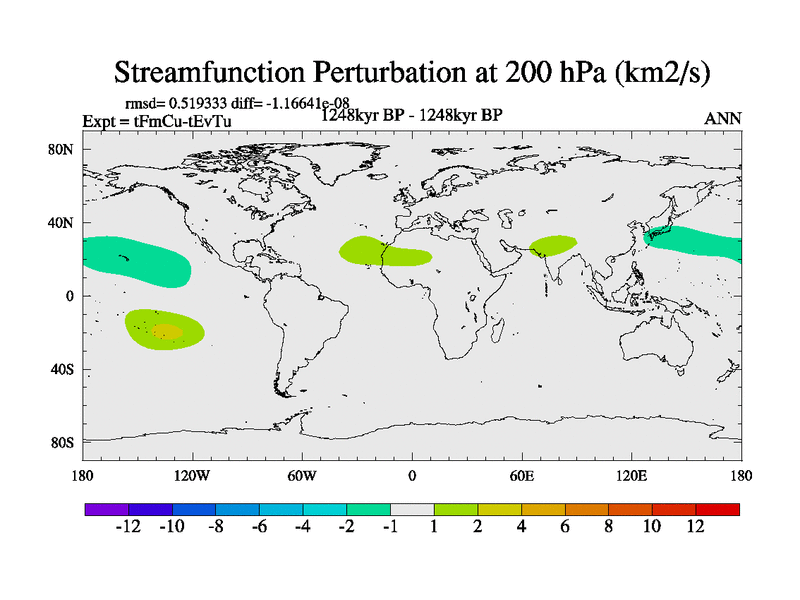 Streamfunction Perturbation at 200 hPa (km2/s)

rmsd= 0.519333 diff= -1.16641e-08
Expt = tFmCu-tEvTu
1248kyr BP - 1248kyr BP
ANN

80N
40N
0
40S
80S

180
120W
60W
0
60E
120E
180

-12 -10 -8 -6 -4 -2 -1 1 2 4 6 8 10 12